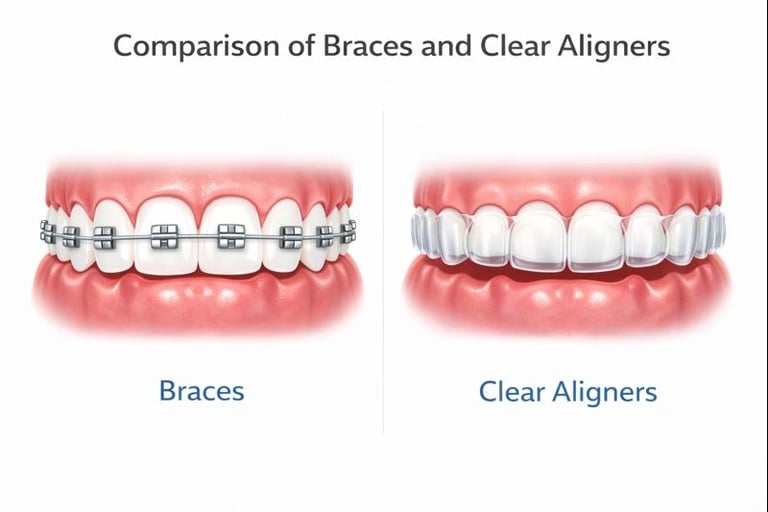 Comparison of Braces and Clear Aligners

Braces

Clear Aligners